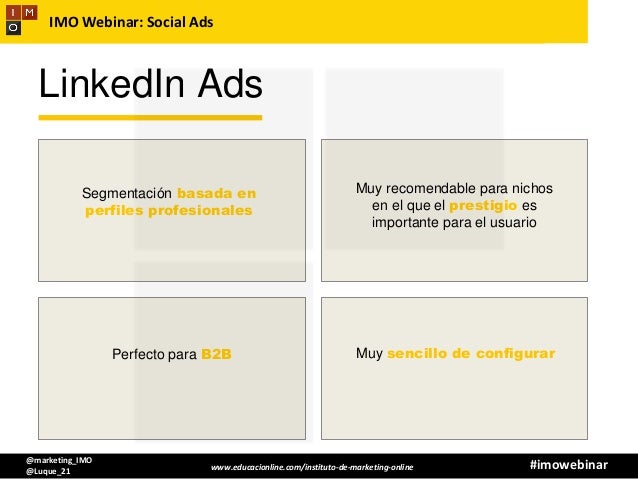 I M
O

IMO Webinar: Social Ads

LinkedIn Ads

Segmentación basada en perfiles profesionales

Muy recomendable para nichos en el que el prestigio es importante para el usuario

Perfecto para B2B

Muy sencillo de configurar

@marketing_IMO
@Luque_21

www.educacionline.com/instituto-de-marketing-online

#imowebinar